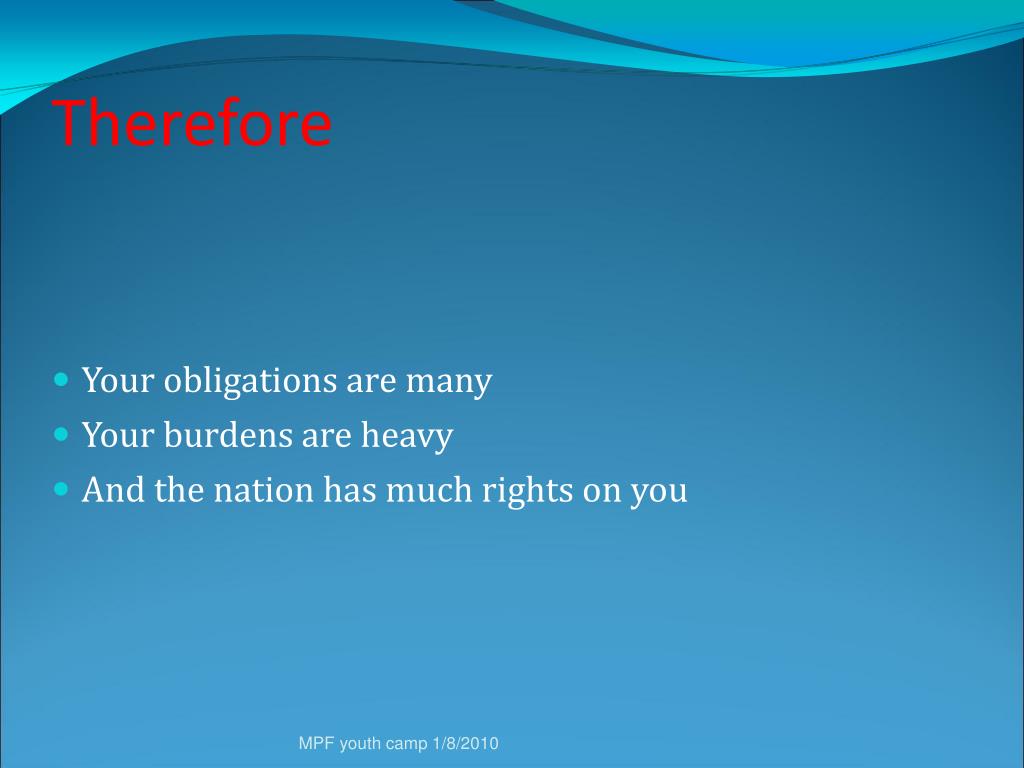 Therefore

- Your obligations are many
- Your burdens are heavy
- And the nation has much rights on you

MPF youth camp 1/8/2010